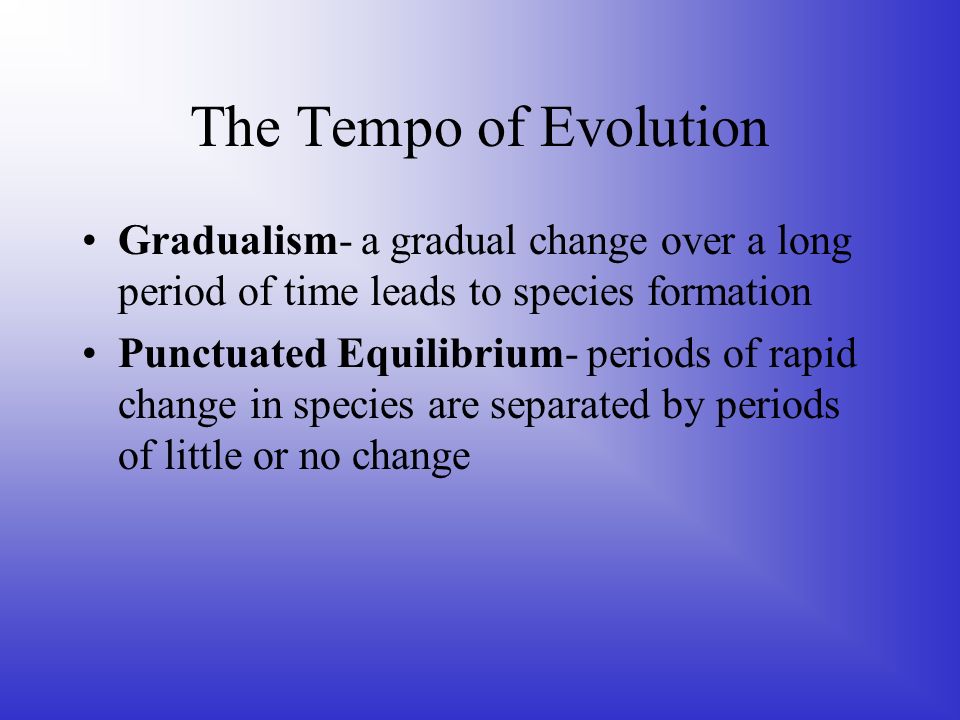 The Tempo of Evolution

• Gradualism- a gradual change over a long period of time leads to species formation
• Punctuated Equilibrium- periods of rapid change in species are separated by periods of little or no change